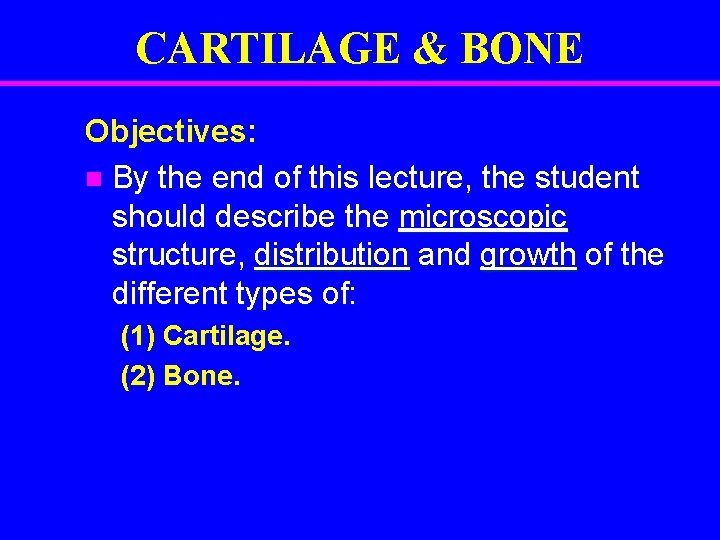 CARTILAGE & BONE

Objectives:

By the end of this lecture, the student should describe the microscopic structure, distribution and growth of the different types of:

(1) Cartilage.

(2) Bone.